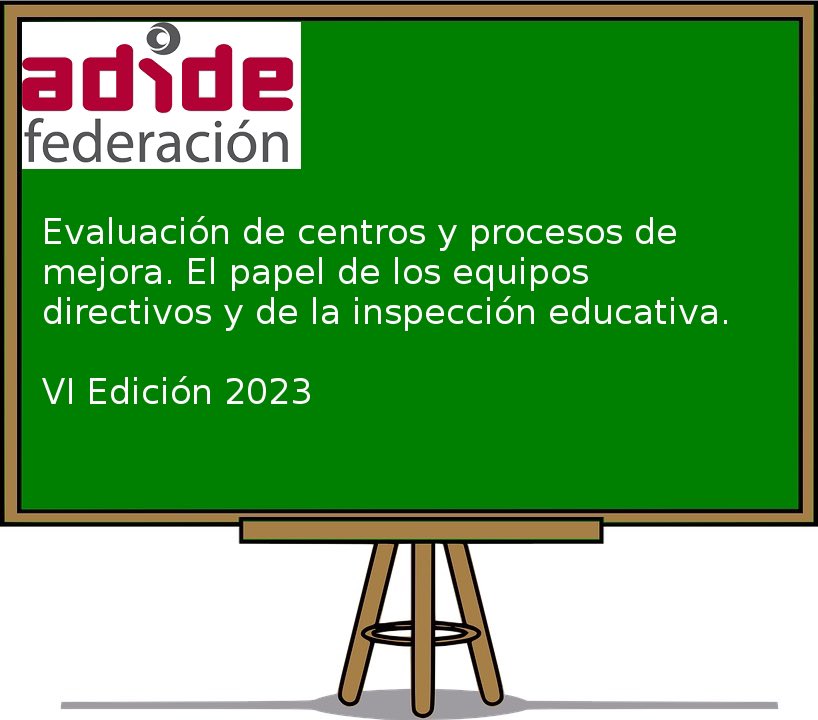 adide
federación

Evaluación de centros y procesos de mejora. El papel de los equipos directivos y de la inspección educativa.

VI Edición 2023